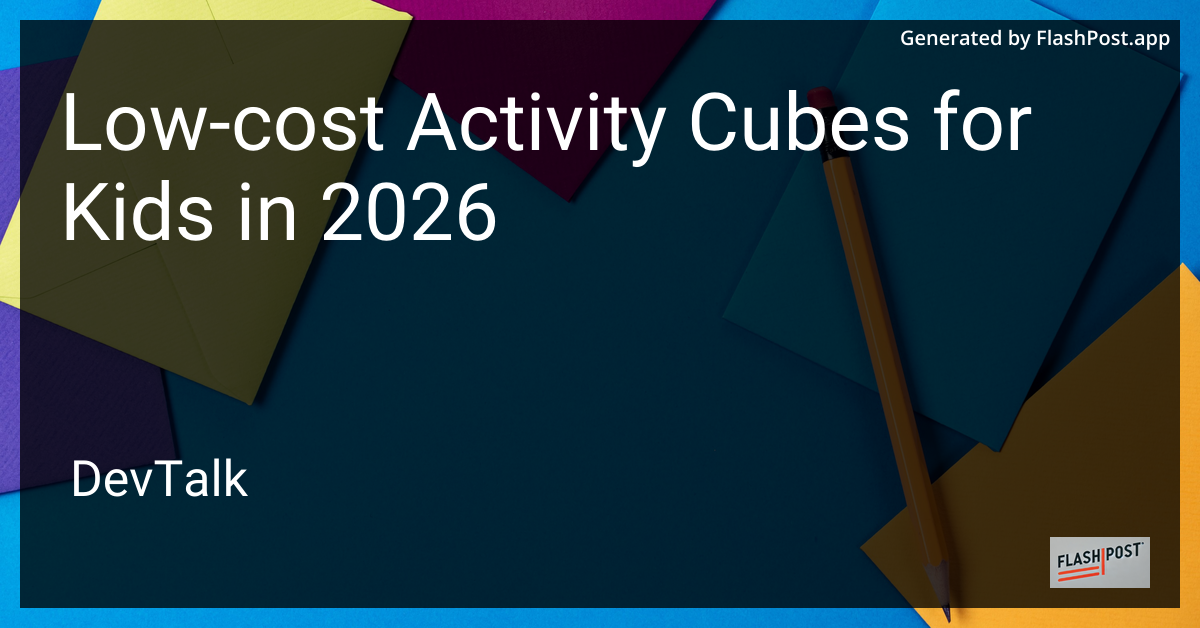 Generated by FlashPost.app

Low-cost Activity Cubes for Kids in 2026

DevTalk

FLASHPOST